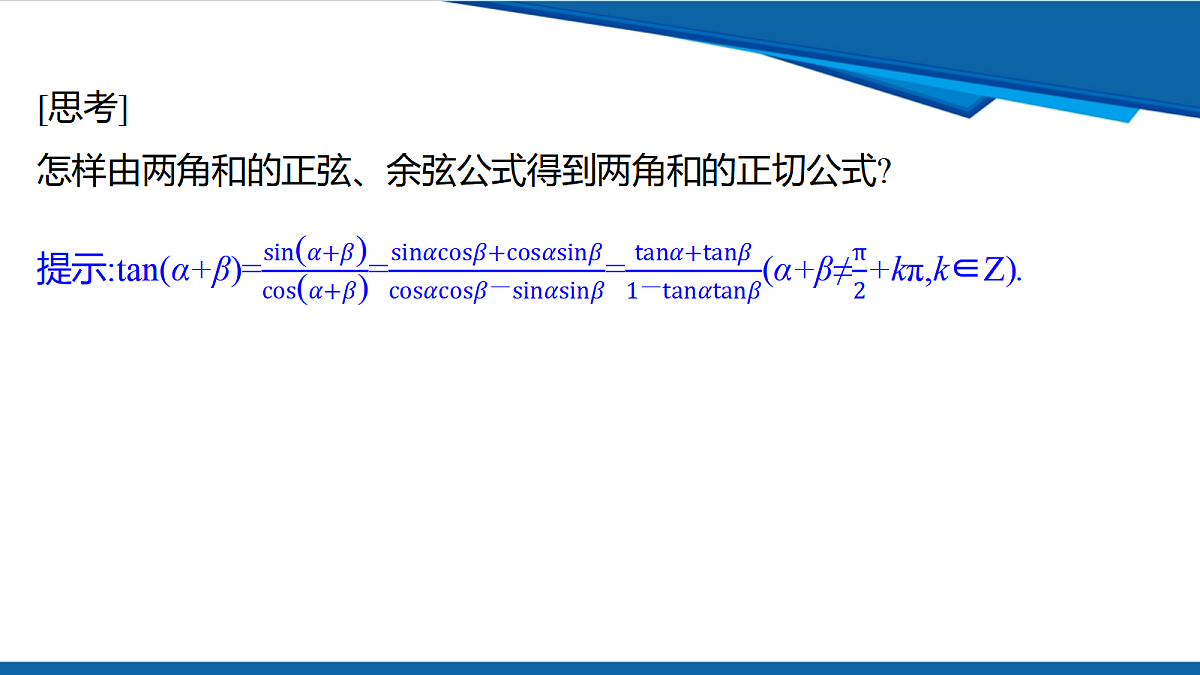 [思考]

怎样由两角和的正弦、余弦公式得到两角和的正切公式?

提示:$\tan(\alpha+\beta)=\frac{\sin(\alpha+\beta)}{\cos(\alpha+\beta)}=\frac{\sin\alpha\cos\beta+\cos\alpha\sin\beta}{\cos\alpha\cos\beta-\sin\alpha\sin\beta}=\frac{\tan\alpha+\tan\beta}{1-\tan\alpha\tan\beta}(\alpha+\beta\neq\frac{\pi}{2}+k\pi,k\in Z)$.